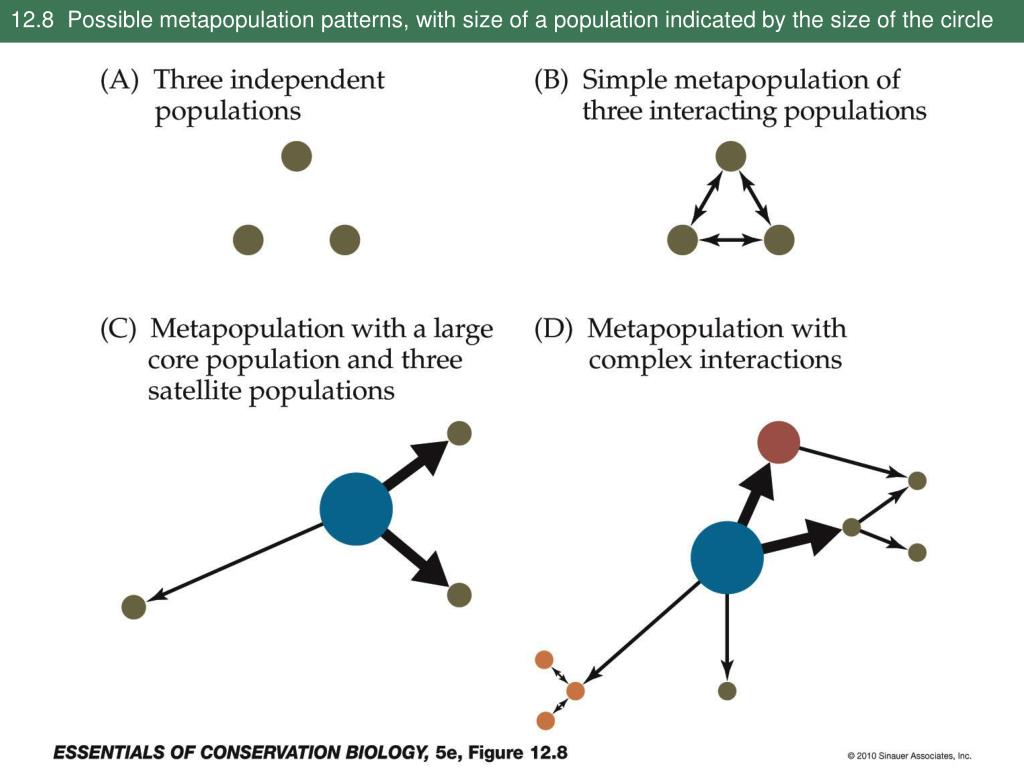 12.8 Possible metapopulation patterns, with size of a population indicated by the size of the circle

(A) Three independent populations

(B) Simple metapopulation of three interacting populations

(C) Metapopulation with a large core population and three satellite populations

(D) Metapopulation with complex interactions

ESSENTIALS OF CONSERVATION BIOLOGY, 5e, Figure 12.8

© 2010 Sinauer Associates, Inc.